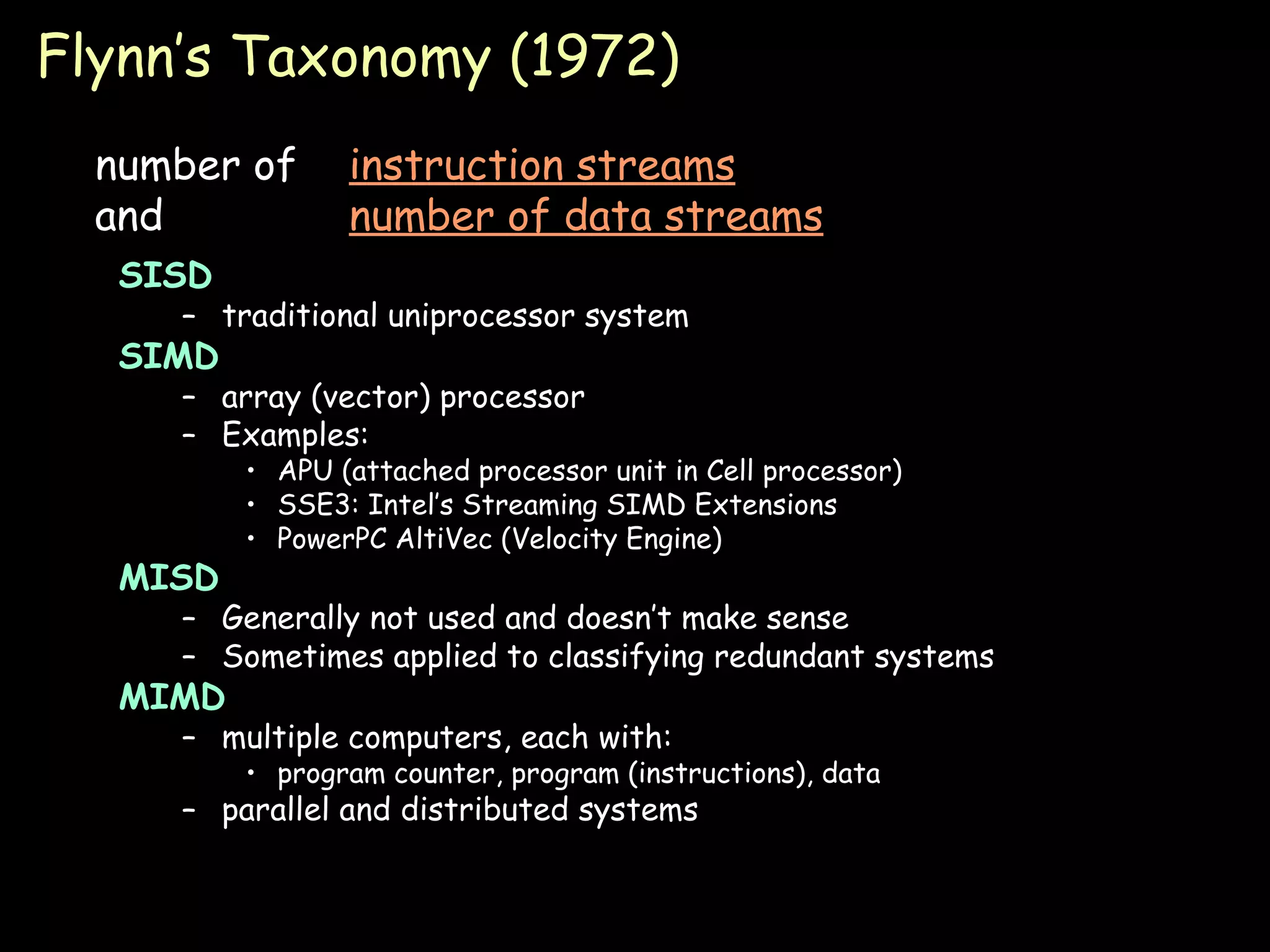 Flynn's Taxonomy (1972)

number of instruction streams
and number of data streams

SISD
– traditional uniprocessor system

SIMD
– array (vector) processor
– Examples:
• APU (attached processor unit in Cell processor)
• SSE3: Intel's Streaming SIMD Extensions
• PowerPC AltiVec (Velocity Engine)

MISD
– Generally not used and doesn't make sense
– Sometimes applied to classifying redundant systems

MIMD
– multiple computers, each with:
• program counter, program (instructions), data
– parallel and distributed systems